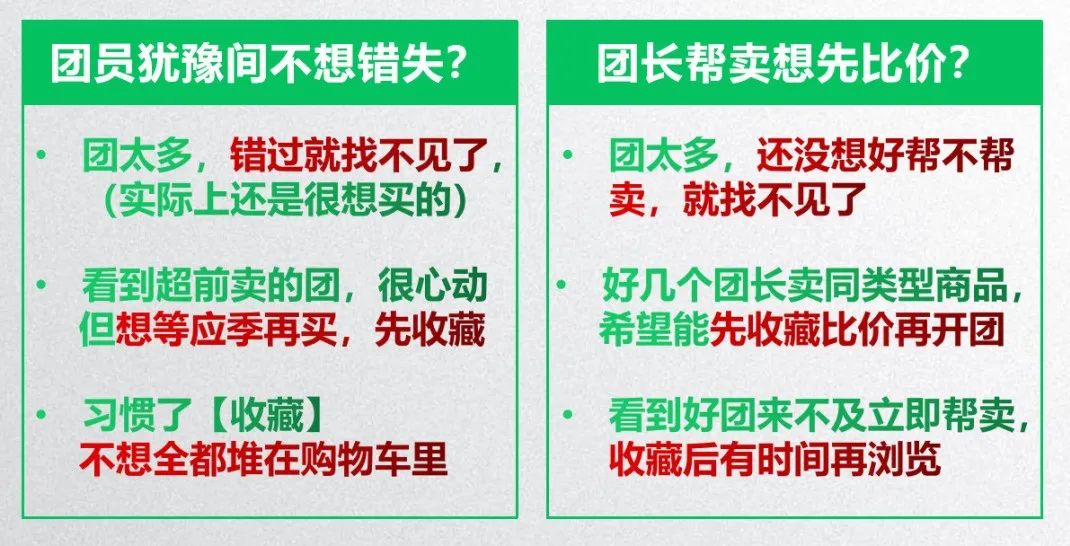 团员犹豫间不想错失？

• 团太多，错过就找不见了，（实际上还是很想买的）

• 看到超前卖的团，很心动但想等应季再买，先收藏

• 习惯了【收藏】不想全都堆在购物车里

团长帮卖想先比价？

• 团太多，还没想好帮不帮卖，就找不见了

• 好几个团长卖同类型商品，希望能先收藏比价再开团

• 看到好团来不及立即帮卖，收藏后有时间再浏览